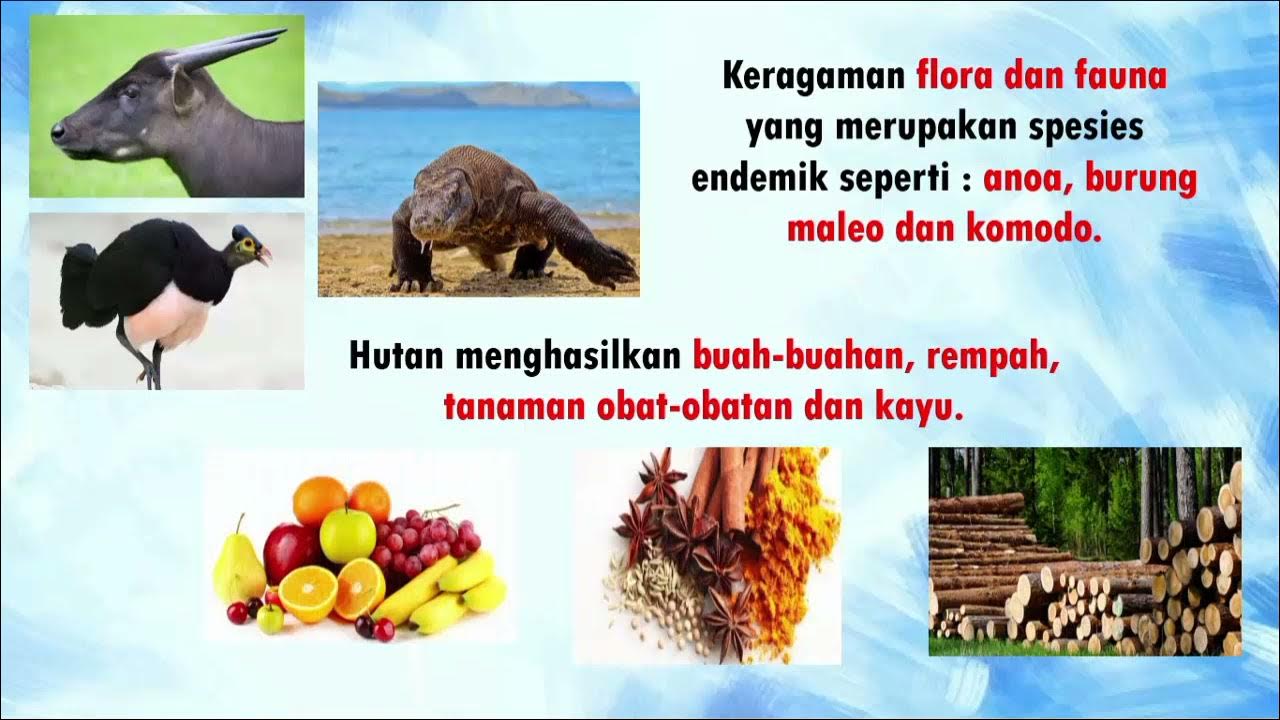 Keragaman flora dan fauna yang merupakan spesies endemik seperti : anoa, burung maleo dan komodo.

Hutan menghasilkan buah-buahan, rempah, tanaman obat-obatan dan kayu.